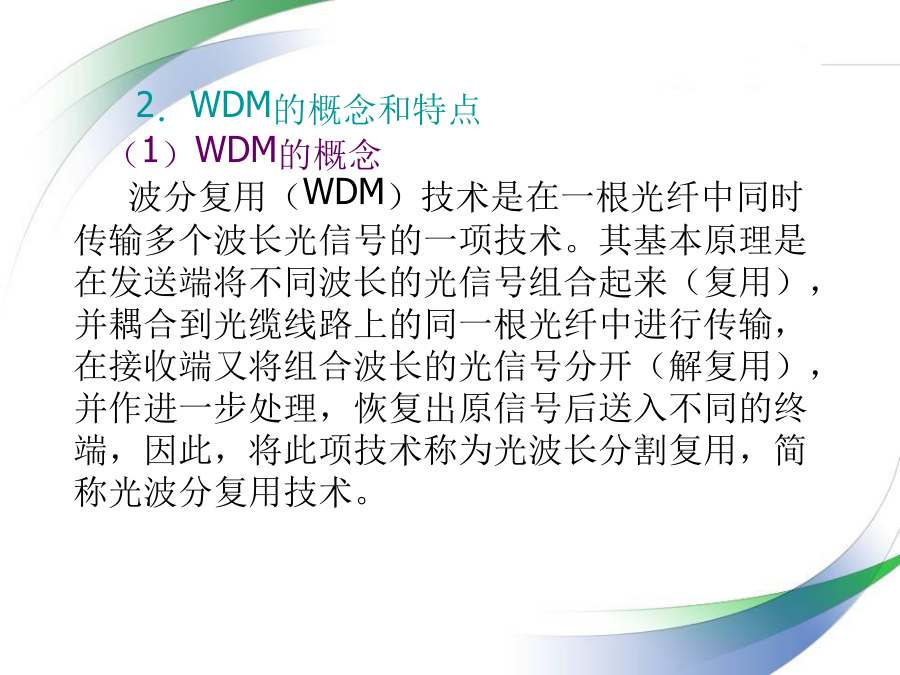 2. WDM的概念和特点

（1）WDM的概念

波分复用（WDM）技术是在一根光纤中同时传输多个波长光信号的一项技术。其基本原理是在发送端将不同波长的光信号组合起来（复用），并耦合到光缆线路上的同一根光纤中进行传输，在接收端又将组合波长的光信号分开（解复用），并作进一步处理，恢复出原信号后送入不同的终端，因此，将此项技术称为光波长分割复用，简称光波分复用技术。